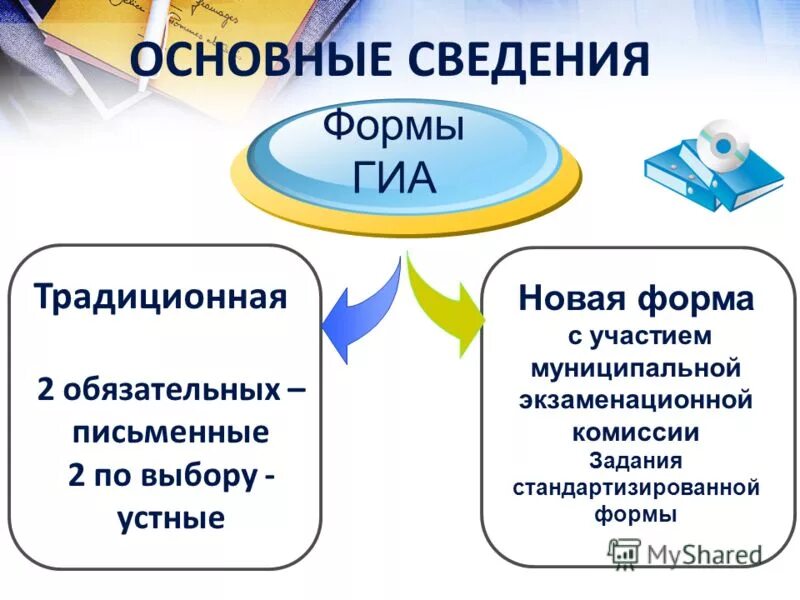 ОСНОВНЫЕ СВЕДЕНИЯ

Формы ГИА

Традиционная

2 обязательных – письменные
2 по выбору - устные

Новая форма
с участием муниципальной экзаменационной комиссии
Задания стандартизированной формы

MyShared